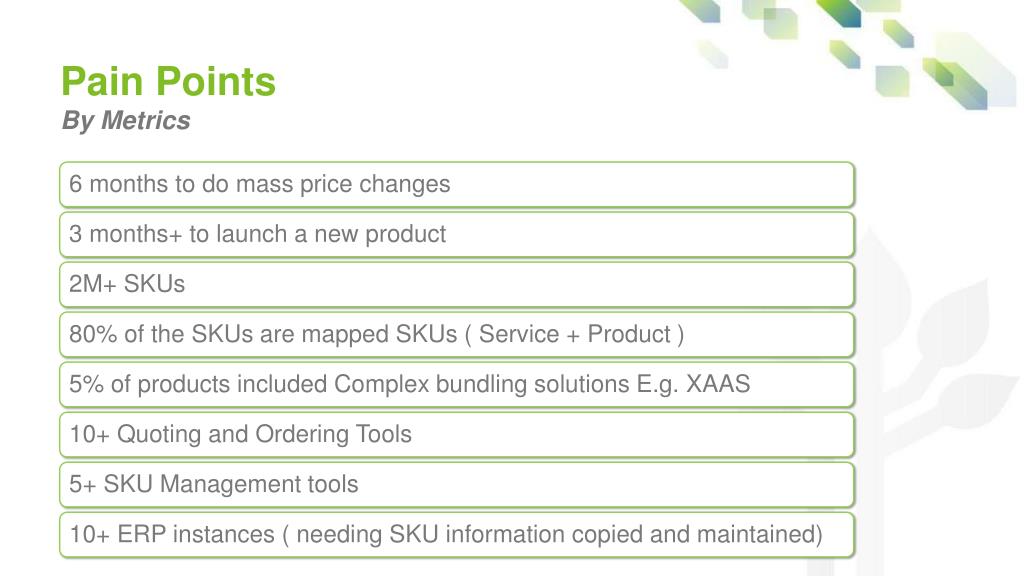 Pain Points
By Metrics

6 months to do mass price changes

3 months+ to launch a new product

2M+ SKUs

80% of the SKUs are mapped SKUs ( Service + Product )

5% of products included Complex bundling solutions E.g. XAAS

10+ Quoting and Ordering Tools

5+ SKU Management tools

10+ ERP instances ( needing SKU information copied and maintained)